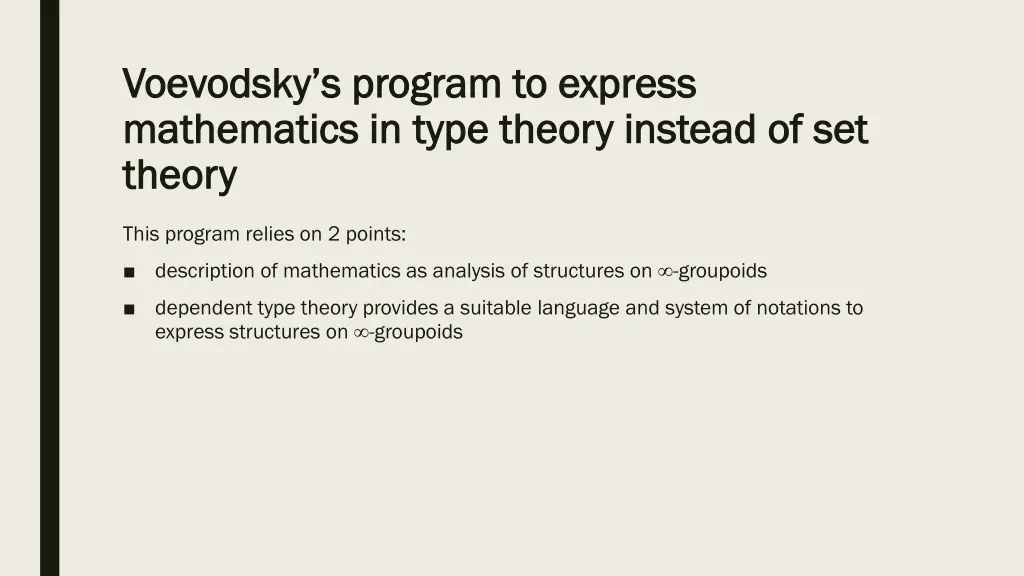 Voevodsky's program to express mathematics in type theory instead of set theory

This program relies on 2 points:

■ description of mathematics as analysis of structures on $\infty$-groupoids

■ dependent type theory provides a suitable language and system of notations to express structures on $\infty$-groupoids